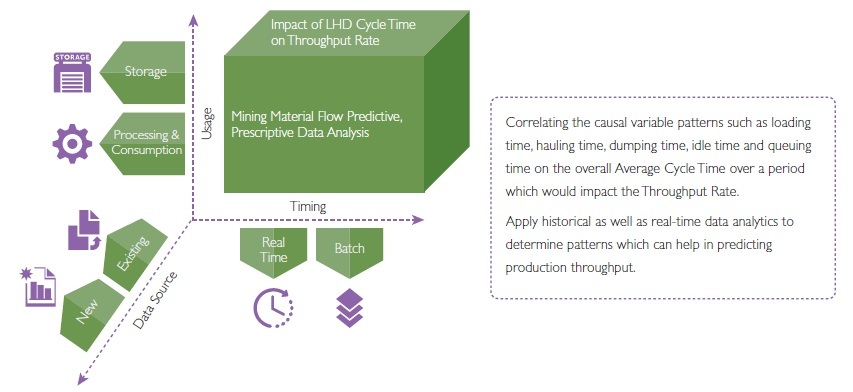 STORAGE

Storage

Processing & Consumption

Usage

Impact of LHD Cycle Time on Throughput Rate

Mining Material Flow Predictive, Prescriptive Data Analysis

Timing

Real Time

Batch

Existing

New

Data Source

Correlating the causal variable patterns such as loading time, hauling time, dumping time, idle time and queuing time on the overall Average Cycle Time over a period which would impact the Throughput Rate.

Apply historical as well as real-time data analytics to determine patterns which can help in predicting production throughput.